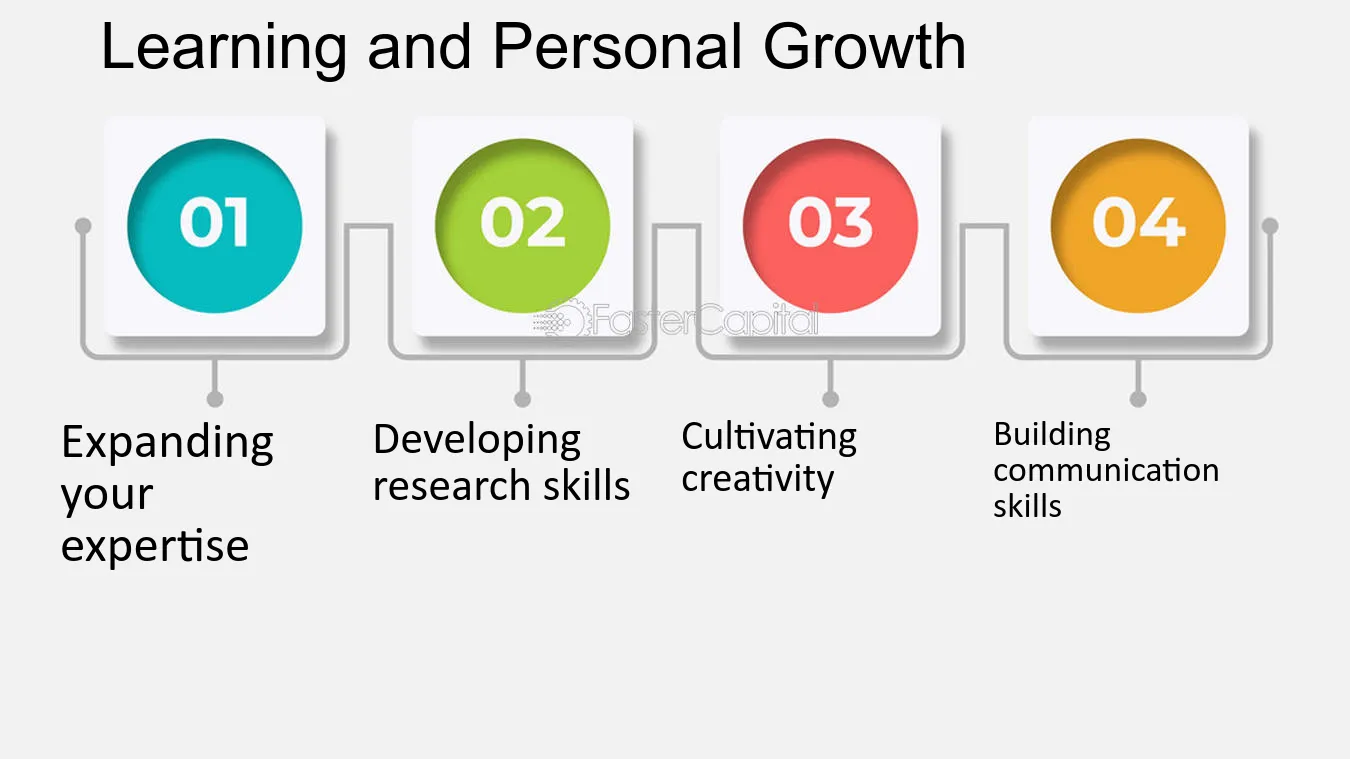 Learning and Personal Growth

01

02

03

04

FasterCapital

Expanding your expertise

Developing research skills

Cultivating creativity

Building communication skills